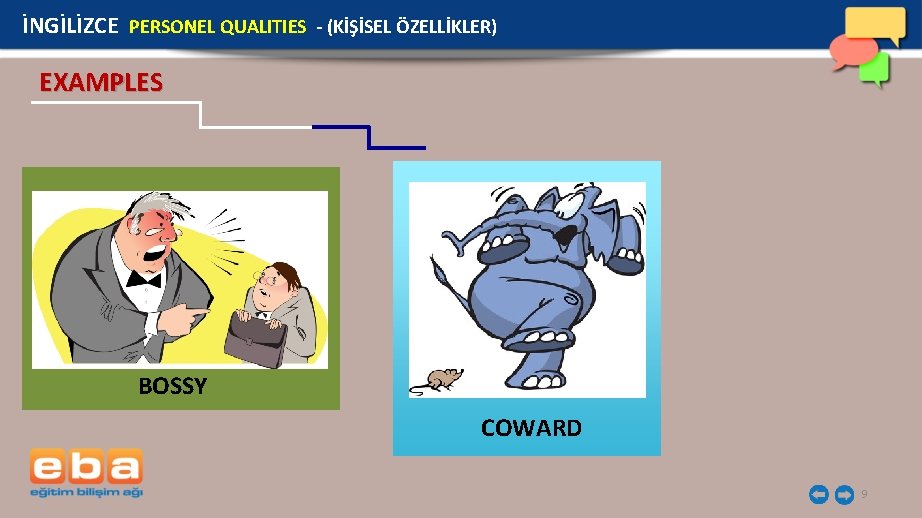 İNGİLİZCE PERSONEL QUALITIES - (KİŞİSEL ÖZELLİKLER)

EXAMPLES

BOSSY

COWARD

eba
eğitim bilişim ağı

9